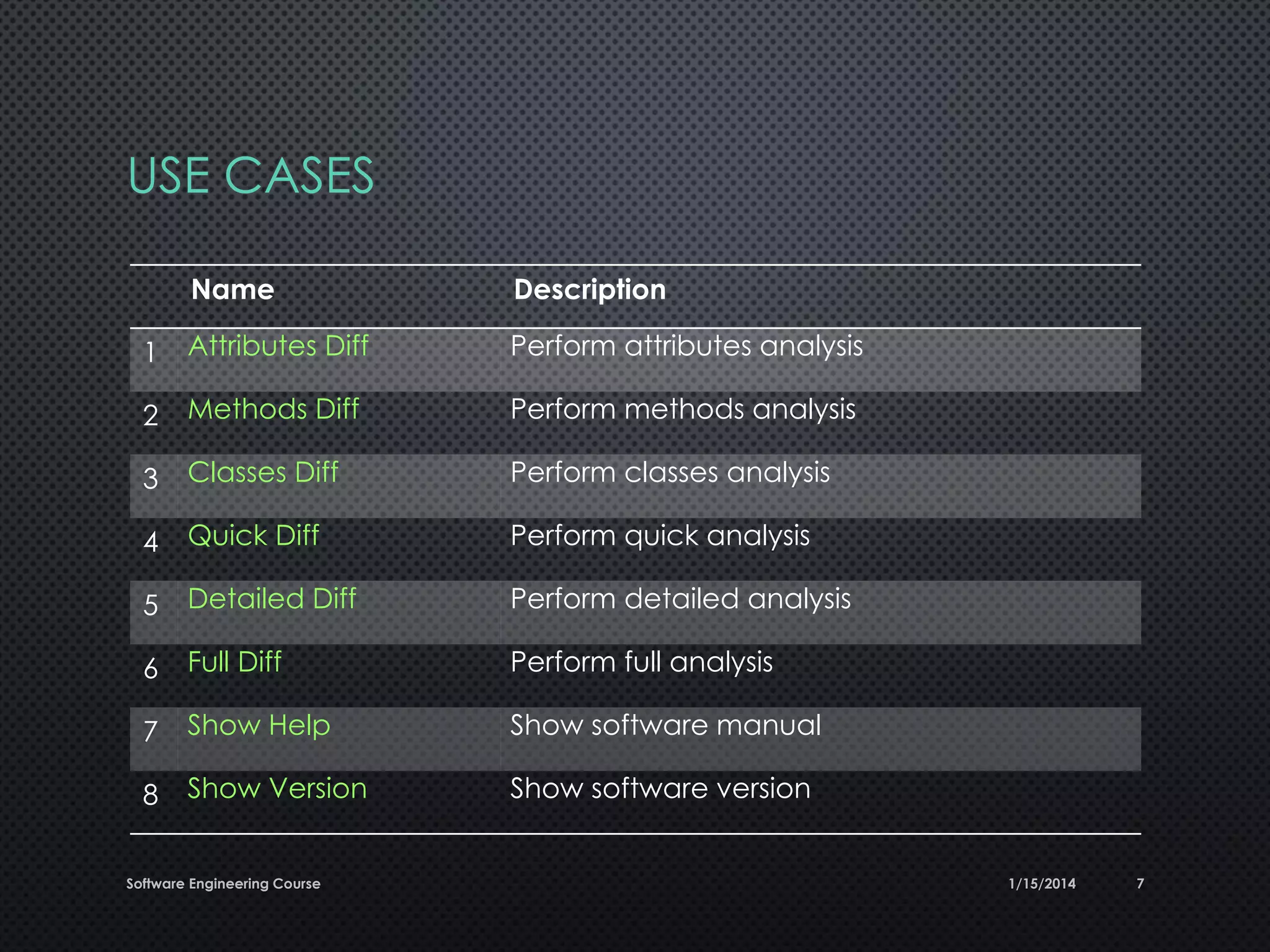 USE CASES

| | Name | Description |
|---|---|---|
| 1 | Attributes Diff | Perform attributes analysis |
| 2 | Methods Diff | Perform methods analysis |
| 3 | Classes Diff | Perform classes analysis |
| 4 | Quick Diff | Perform quick analysis |
| 5 | Detailed Diff | Perform detailed analysis |
| 6 | Full Diff | Perform full analysis |
| 7 | Show Help | Show software manual |
| 8 | Show Version | Show software version |

Software Engineering Course 1/15/2014 7